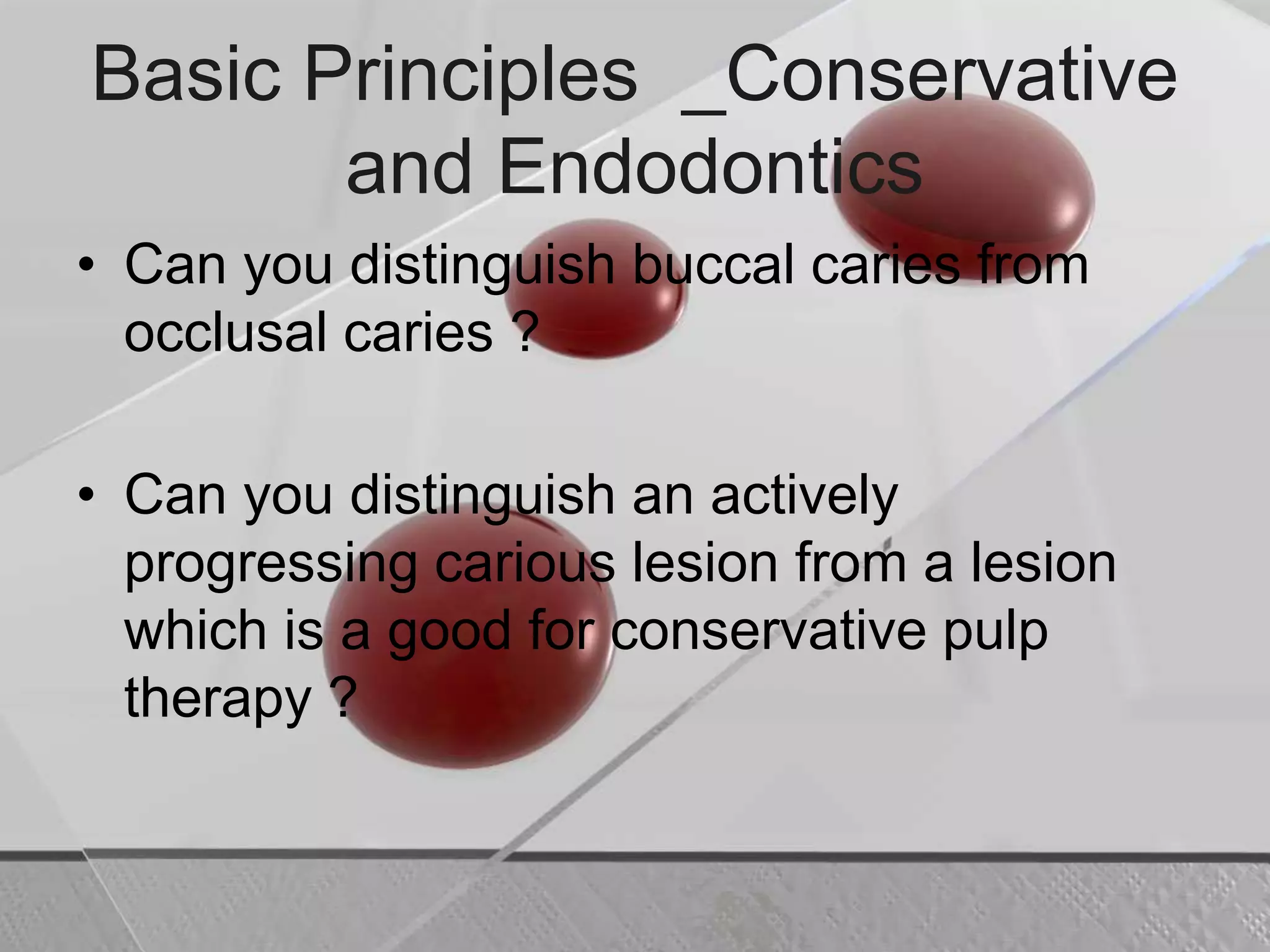 Basic Principles _Conservative and Endodontics

• Can you distinguish buccal caries from occlusal caries ?

• Can you distinguish an actively progressing carious lesion from a lesion which is a good for conservative pulp therapy ?